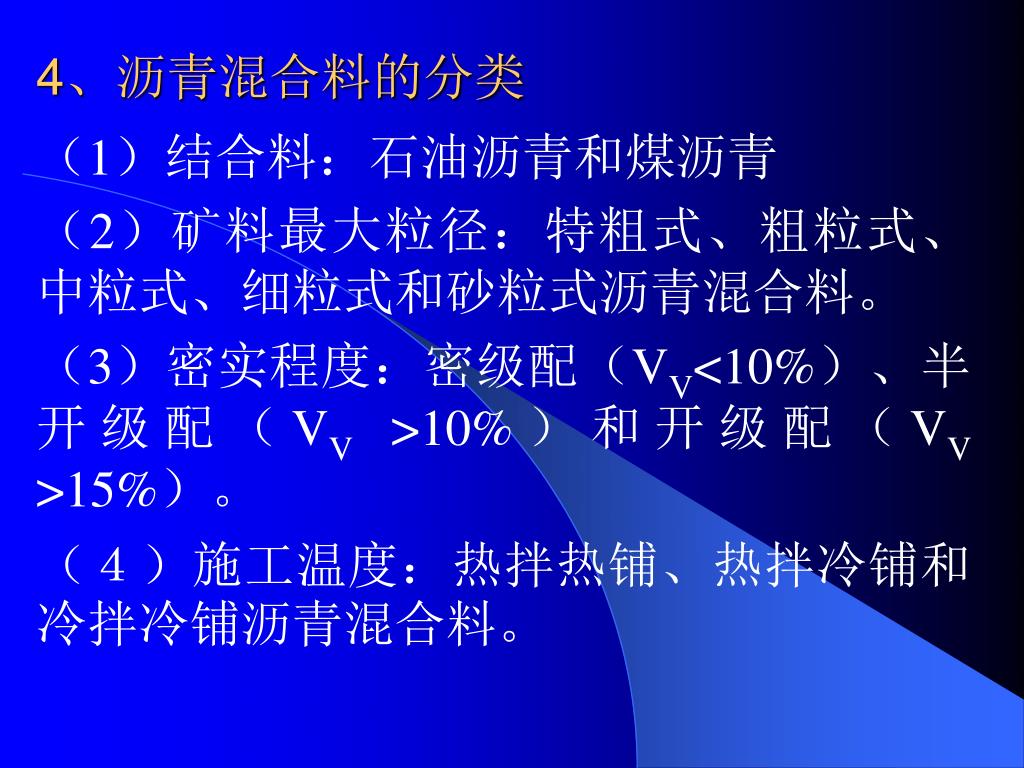 4、沥青混合料的分类

（1）结合料：石油沥青和煤沥青

（2）矿料最大粒径：特粗式、粗粒式、中粒式、细粒式和砂粒式沥青混合料。

（3）密实程度：密级配（$V_V<10\%$）、半开级配（$V_V>10\%$）和开级配（$V_V>15\%$）。

（4）施工温度：热拌热铺、热拌冷铺和冷拌冷铺沥青混合料。